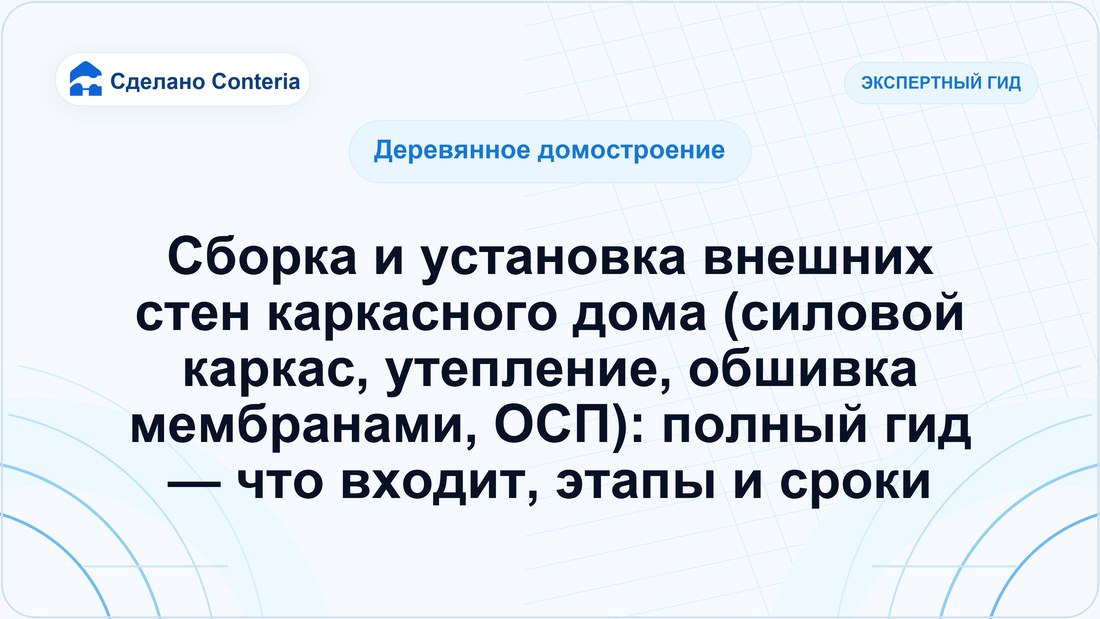 Сделано Conteria

ЭКСПЕРТНЫЙ ГИД

Деревянное домостроение

Сборка и установка внешних стен каркасного дома (силовой каркас, утепление, обшивка мембранами, ОСП): полный гид — что входит, этапы и сроки